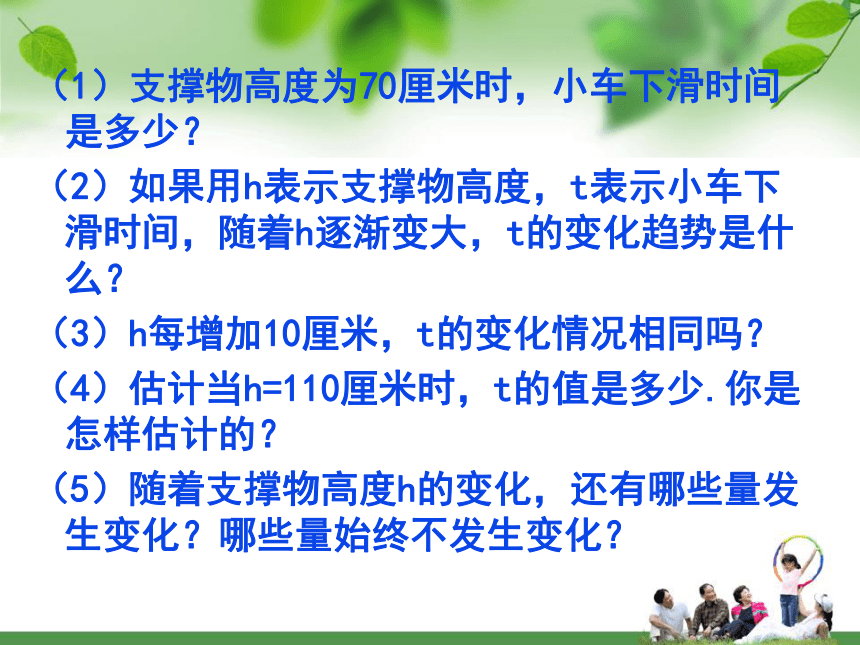 （1）支撑物高度为70厘米时，小车下滑时间是多少？

（2）如果用h表示支撑物高度，t表示小车下滑时间，随着h逐渐变大，t的变化趋势是什么？

（3）h每增加10厘米，t的变化情况相同吗？

（4）估计当h=110厘米时，t的值是多少.你是怎样估计的？

（5）随着支撑物高度h的变化，还有哪些量发生变化？哪些量始终不发生变化？